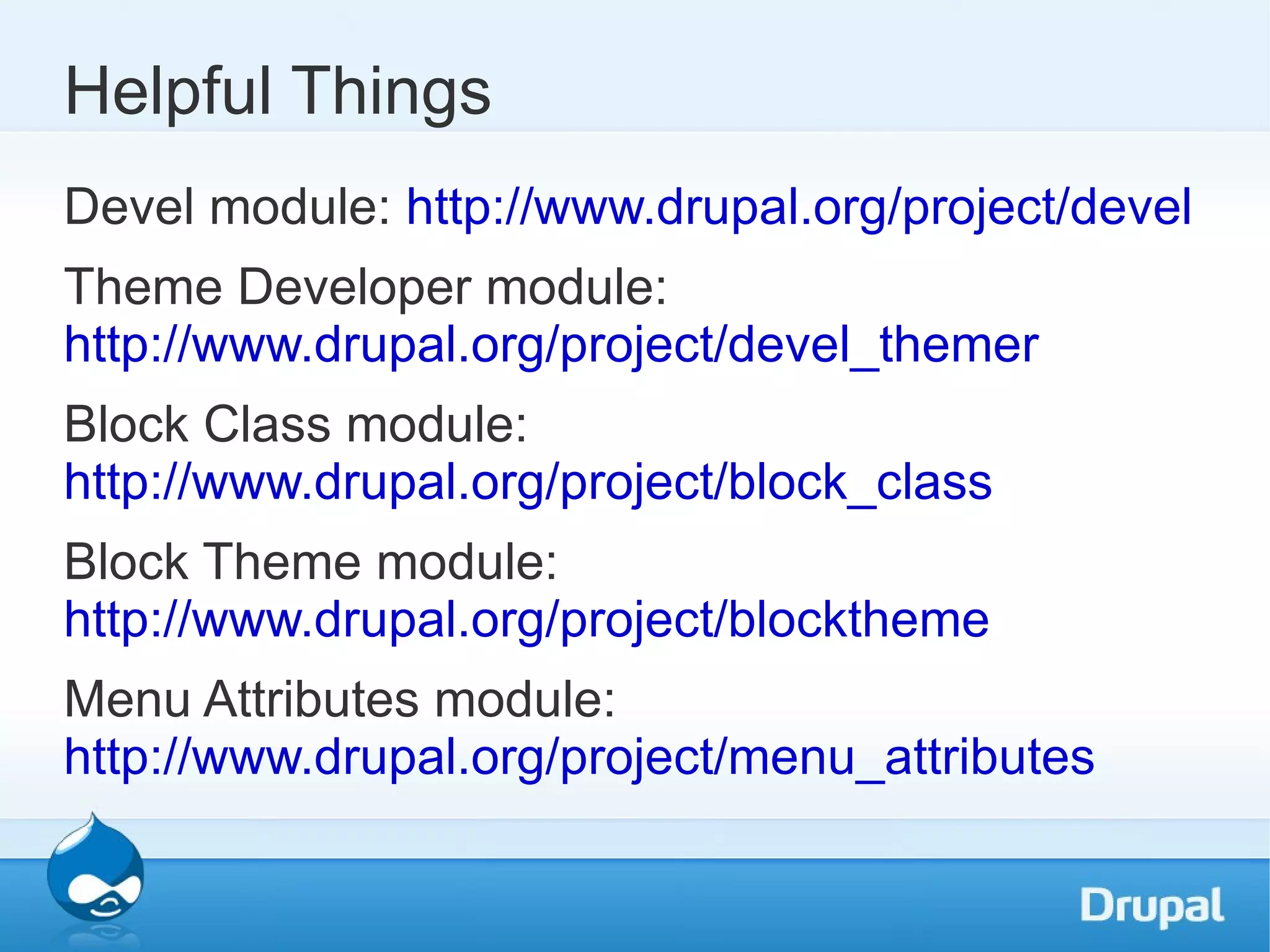 Helpful Things

Devel module: http://www.drupal.org/project/devel

Theme Developer module: http://www.drupal.org/project/devel_themer

Block Class module: http://www.drupal.org/project/block_class

Block Theme module: http://www.drupal.org/project/blocktheme

Menu Attributes module: http://www.drupal.org/project/menu_attributes

Drupal